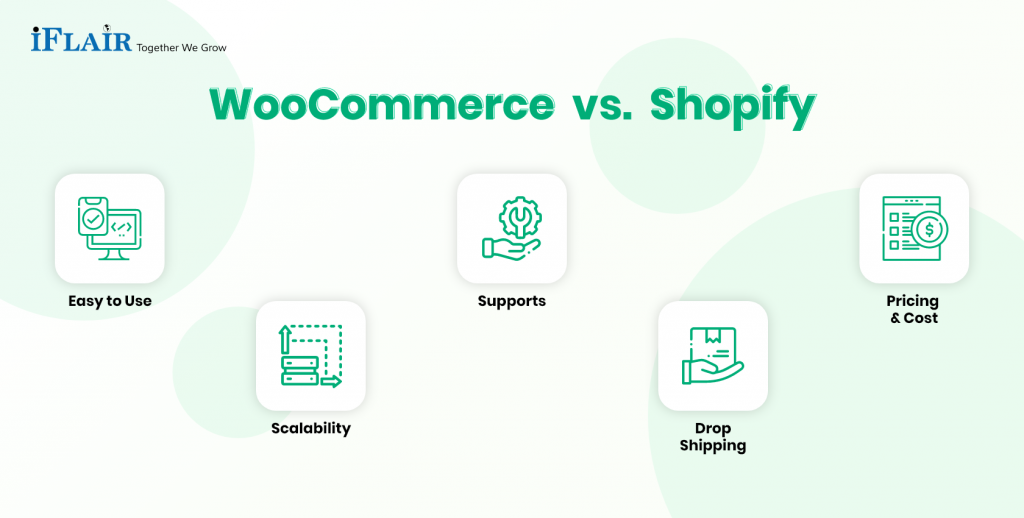 iFLAIR Together We Grow

WooCommerce vs. Shopify

Easy to Use

Scalability

Supports

Drop Shipping

Pricing & Cost